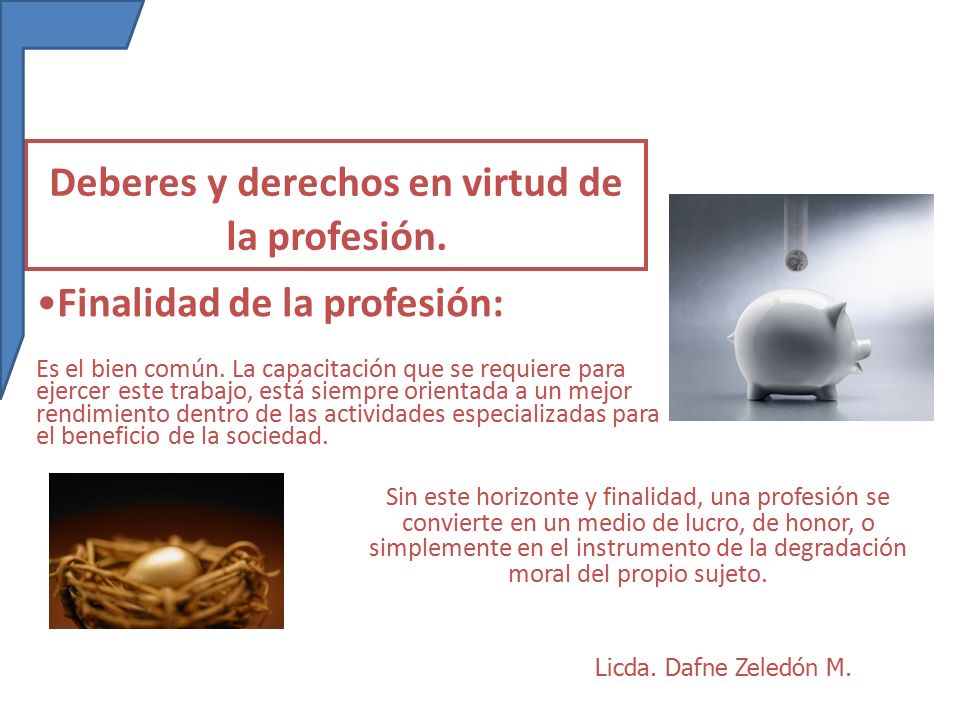 Deberes y derechos en virtud de la profesión.

•Finalidad de la profesión:

Es el bien común. La capacitación que se requiere para ejercer este trabajo, está siempre orientada a un mejor rendimiento dentro de las actividades especializadas para el beneficio de la sociedad.

Sin este horizonte y finalidad, una profesión se convierte en un medio de lucro, de honor, o simplemente en el instrumento de la degradación moral del propio sujeto.

Licda. Dafne Zeledón M.